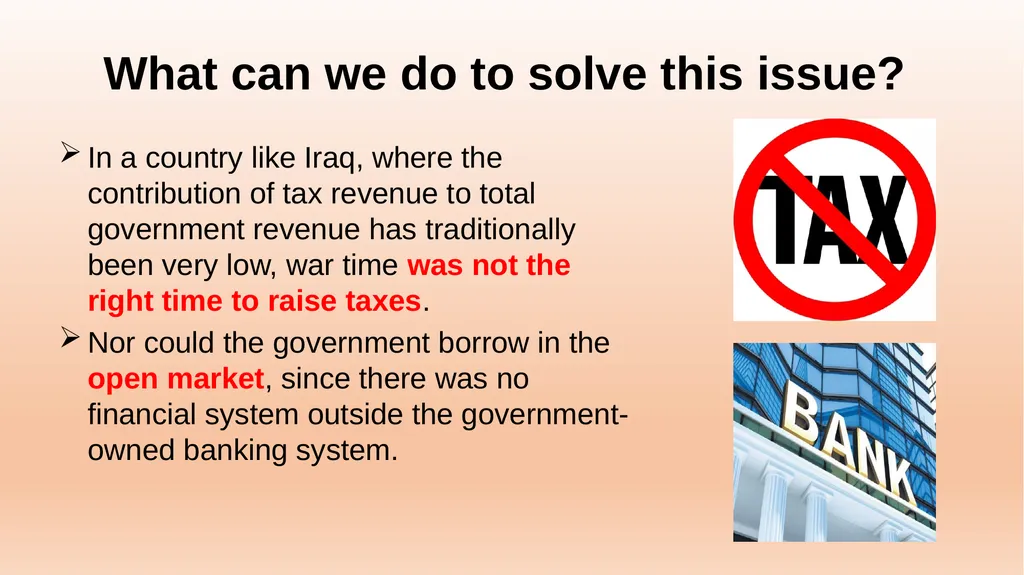 What can we do to solve this issue?

➢ In a country like Iraq, where the contribution of tax revenue to total government revenue has traditionally been very low, war time was not the right time to raise taxes.

➢ Nor could the government borrow in the open market, since there was no financial system outside the government-owned banking system.

TAX

BANK